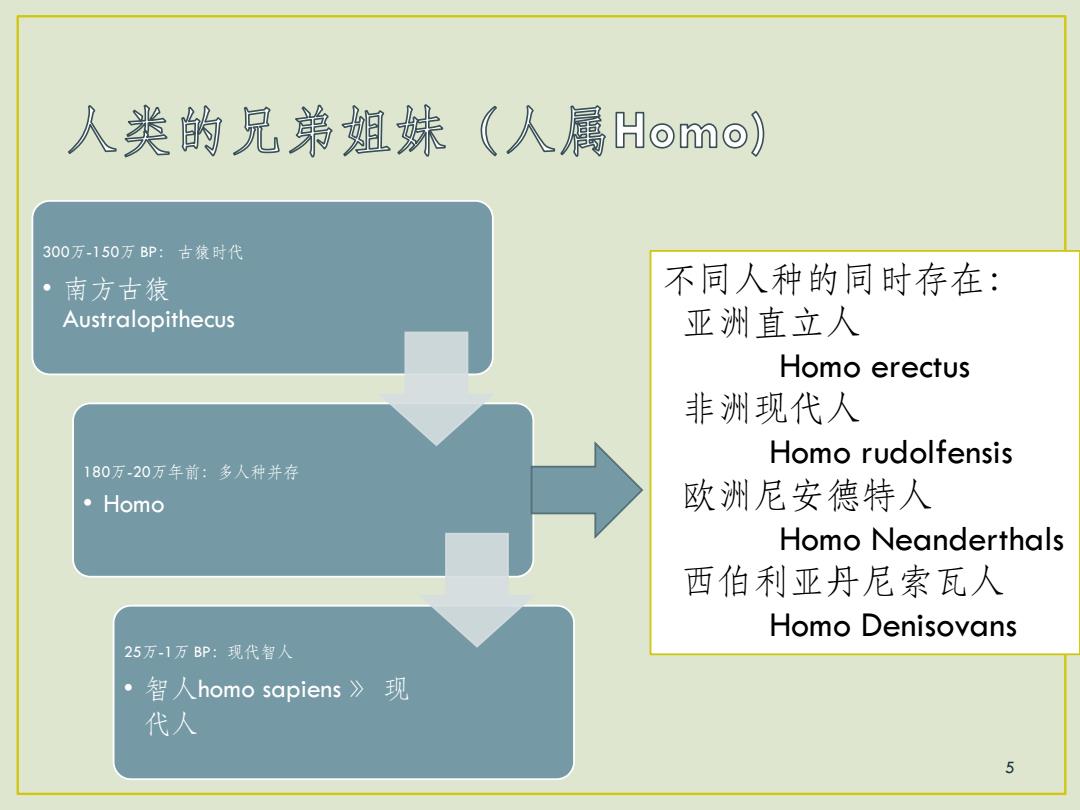 人类的兄弟姐妹（人属Homo)

300万-150万 BP：古猿时代

• 南方古猿 Australopithecus

180万-20万年前：多人种并存

• Homo

25万-1万 BP：现代智人

• 智人homo sapiens 》 现代人

不同人种的同时存在：
亚洲直立人
Homo erectus
非洲现代人
Homo rudolfensis
欧洲尼安德特人
Homo Neanderthals
西伯利亚丹尼索瓦人
Homo Denisovans

5